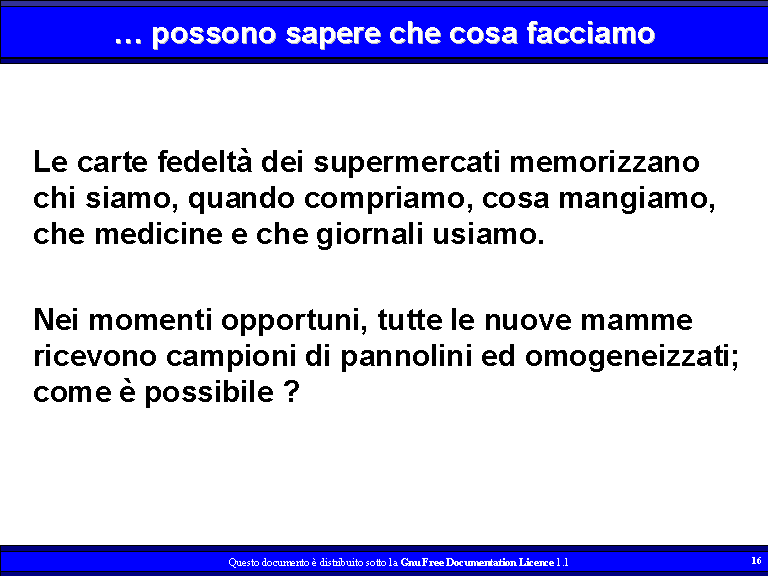 … possono sapere che cosa facciamo

Le carte fedeltà dei supermercati memorizzano chi siamo, quando compriamo, cosa mangiamo, che medicine e che giornali usiamo.

Nei momenti opportuni, tutte le nuove mamme ricevono campioni di pannolini ed omogeneizzati; come è possibile ?

Questo documento è distribuito sotto la Gnu Free Documentation Licence 1.1

16